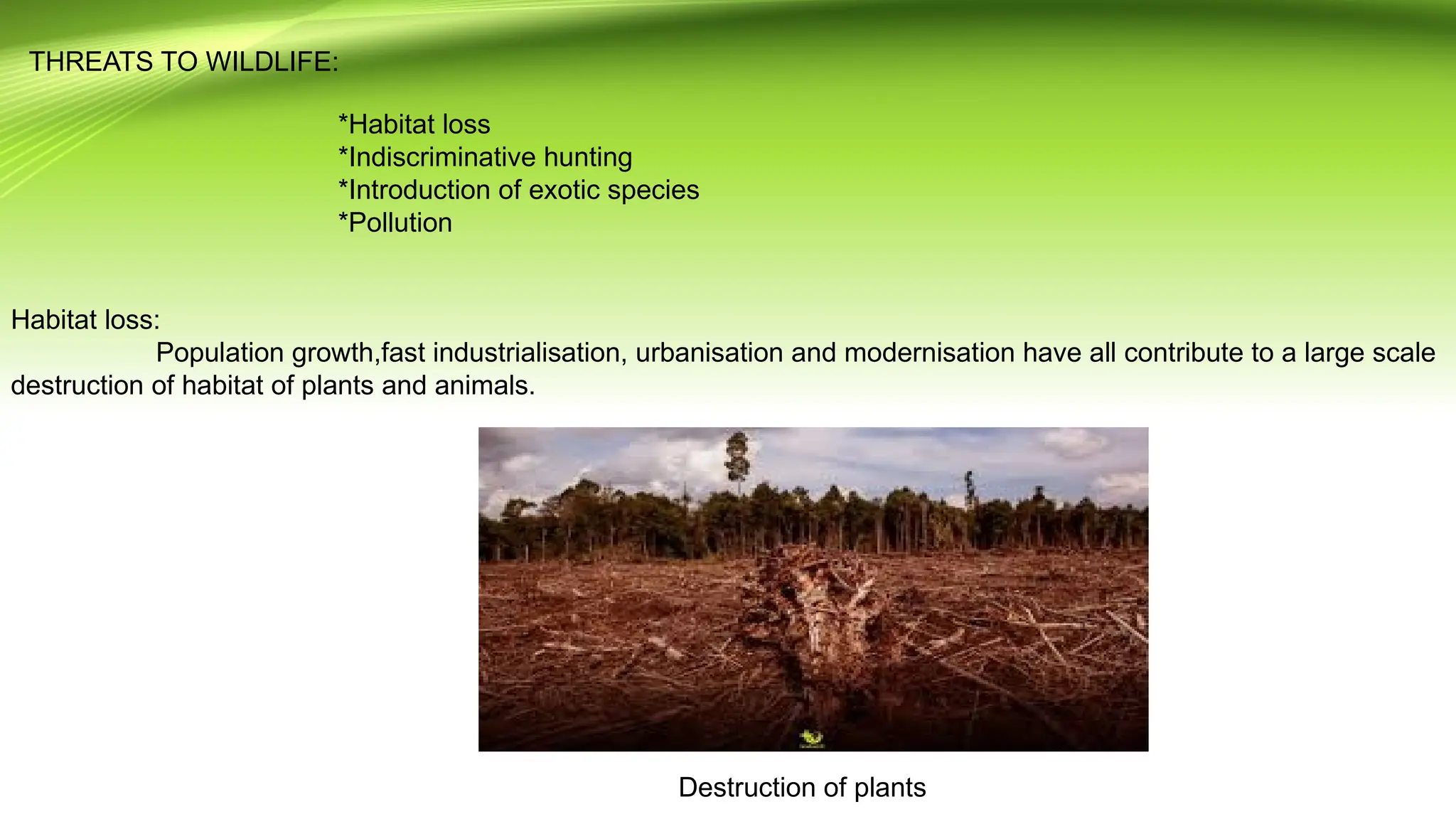 THREATS TO WILDLIFE:

*Habitat loss
*Indiscriminative hunting
*Introduction of exotic species
*Pollution

Habitat loss:
Population growth,fast industrialisation, urbanisation and modernisation have all contribute to a large scale destruction of habitat of plants and animals.

Destruction of plants